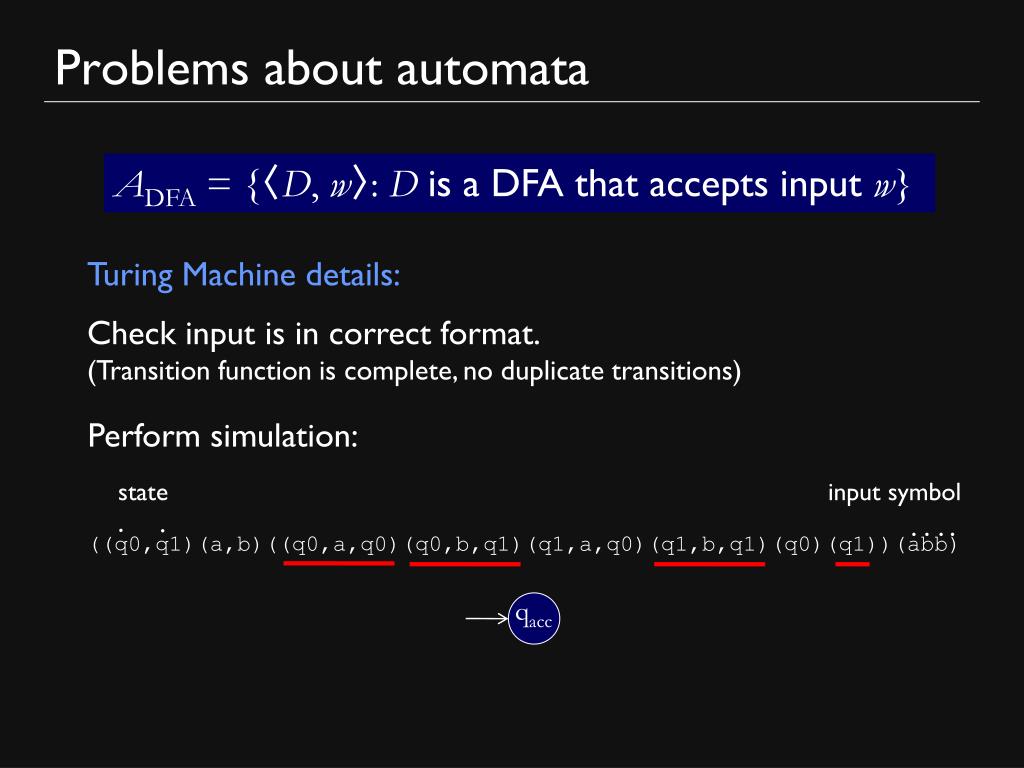 Problems about automata

$A_{\text{DFA}} = \{\langle D, w\rangle : D$ is a DFA that accepts input $w\}$

Turing Machine details:

Check input is in correct format.
(Transition function is complete, no duplicate transitions)

Perform simulation:

state

input symbol

((q0,q1)(a,b)((q0,a,q0)(q0,b,q1)(q1,a,q0)(q1,b,q1)(q0)(q1))(abb)

$q_{acc}$